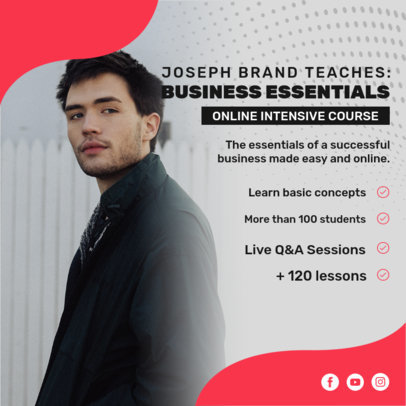 JOSEPH BRAND TEACHES:
BUSINESS ESSENTIALS
ONLINE INTENSIVE COURSE

The essentials of a successful business made easy and online.

Learn basic concepts

More than 100 students

Live Q&A Sessions

+ 120 lessons